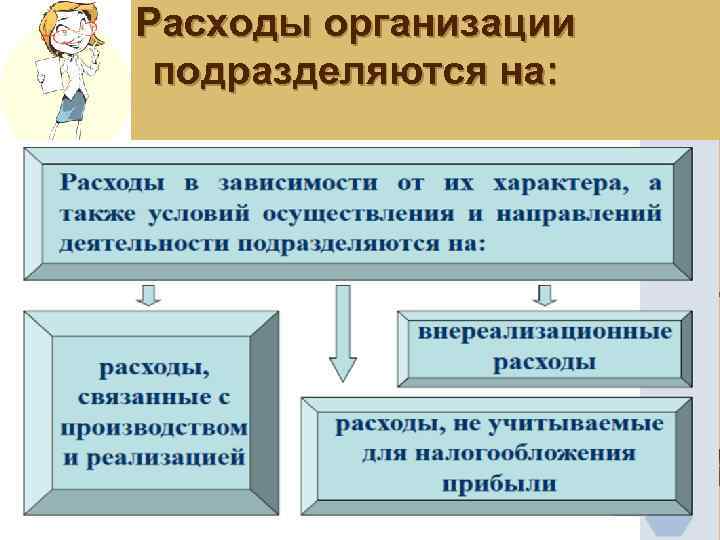 Расходы организации подразделяются на:

Расходы в зависимости от их характера, а также условий осуществления и направлений деятельности подразделяются на:

расходы, связанные с производством и реализацией

внереализационные расходы

расходы, не учитываемые для налогообложения прибыли